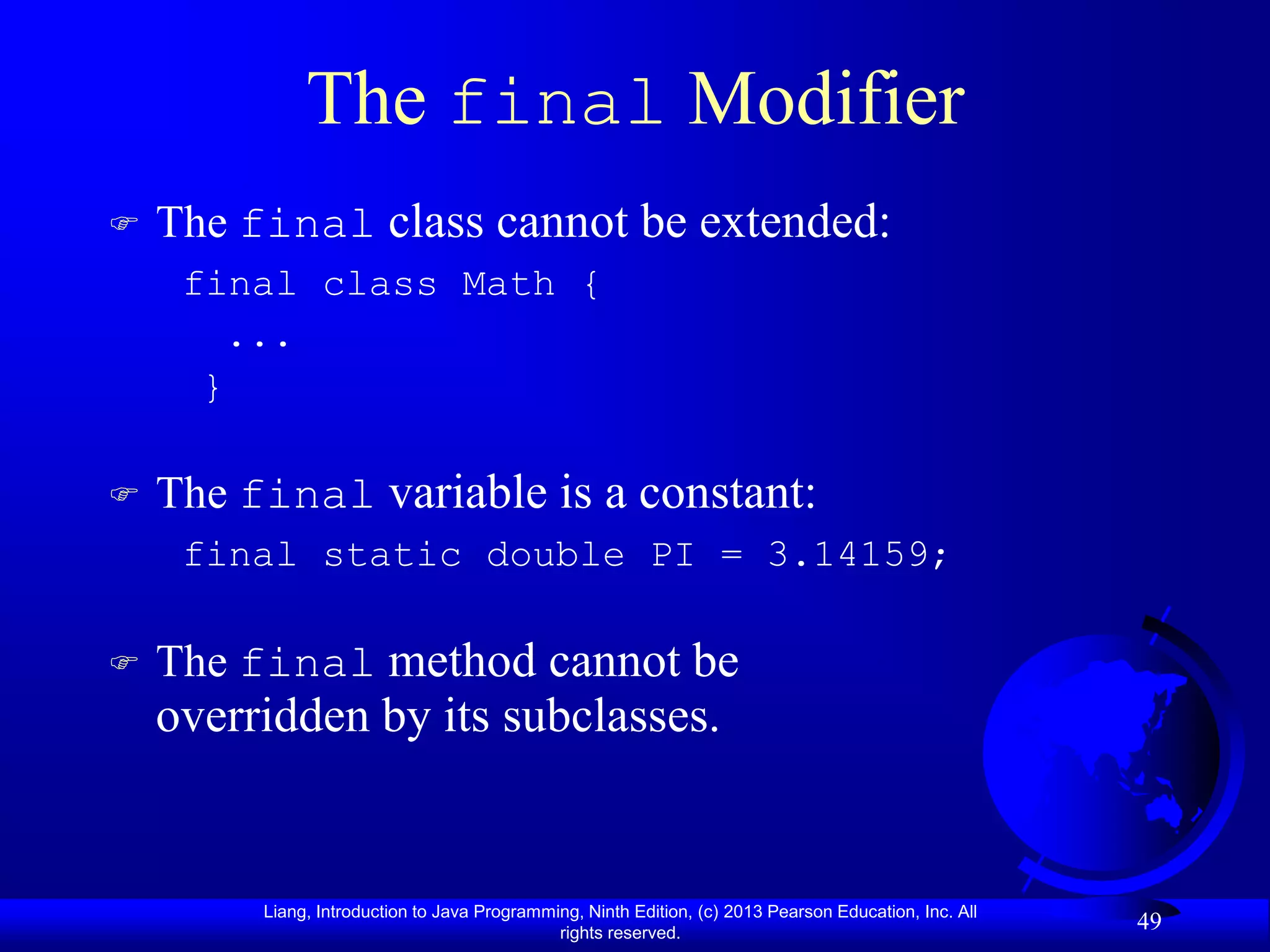 The final Modifier

☞ The final class cannot be extended:

final class Math {
  ...
}

☞ The final variable is a constant:

final static double PI = 3.14159;

☞ The final method cannot be overridden by its subclasses.

Liang, Introduction to Java Programming, Ninth Edition, (c) 2013 Pearson Education, Inc. All rights reserved.

49